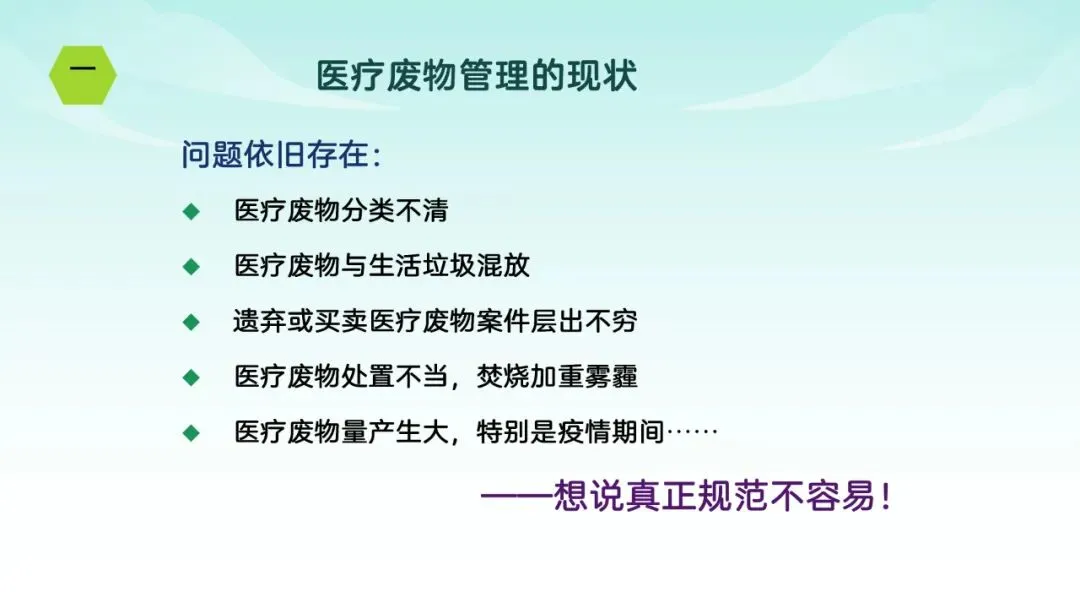 一

医疗废物管理的现状

问题依旧存在:

◆ 医疗废物分类不清

◆ 医疗废物与生活垃圾混放

◆ 遗弃或买卖医疗废物案件层出不穷

◆ 医疗废物处置不当，焚烧加重雾霾

◆ 医疗废物量产生大，特别是疫情期间……

——想说真正规范不容易！